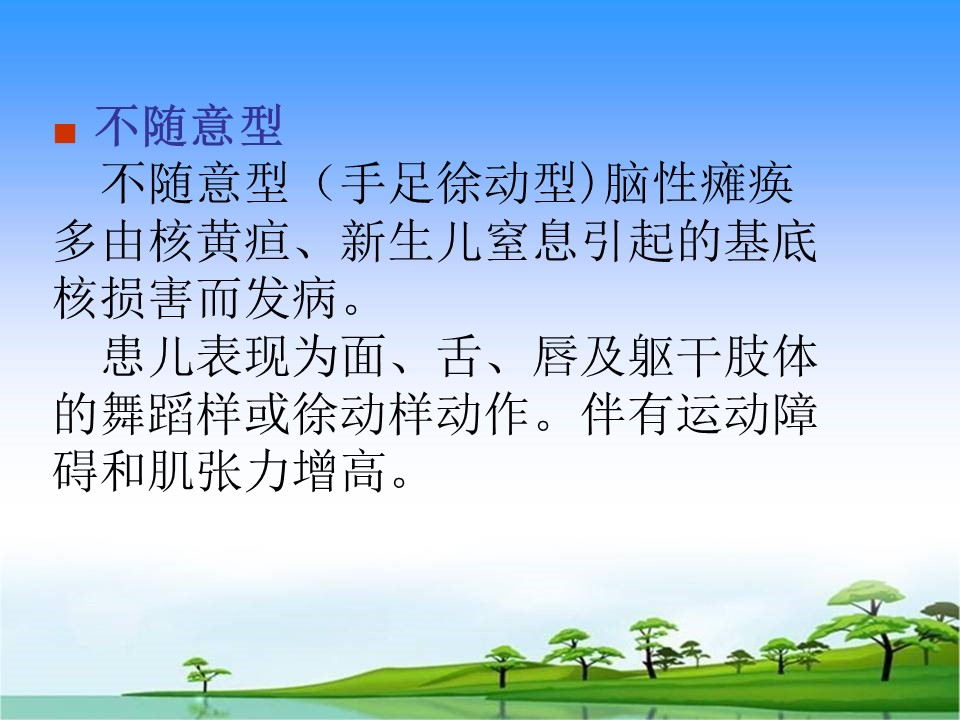 ■ 不随意型

不随意型（手足徐动型)脑性瘫痪多由核黄疸、新生儿窒息引起的基底核损害而发病。

患儿表现为面、舌、唇及躯干肢体的舞蹈样或徐动样动作。伴有运动障碍和肌张力增高。